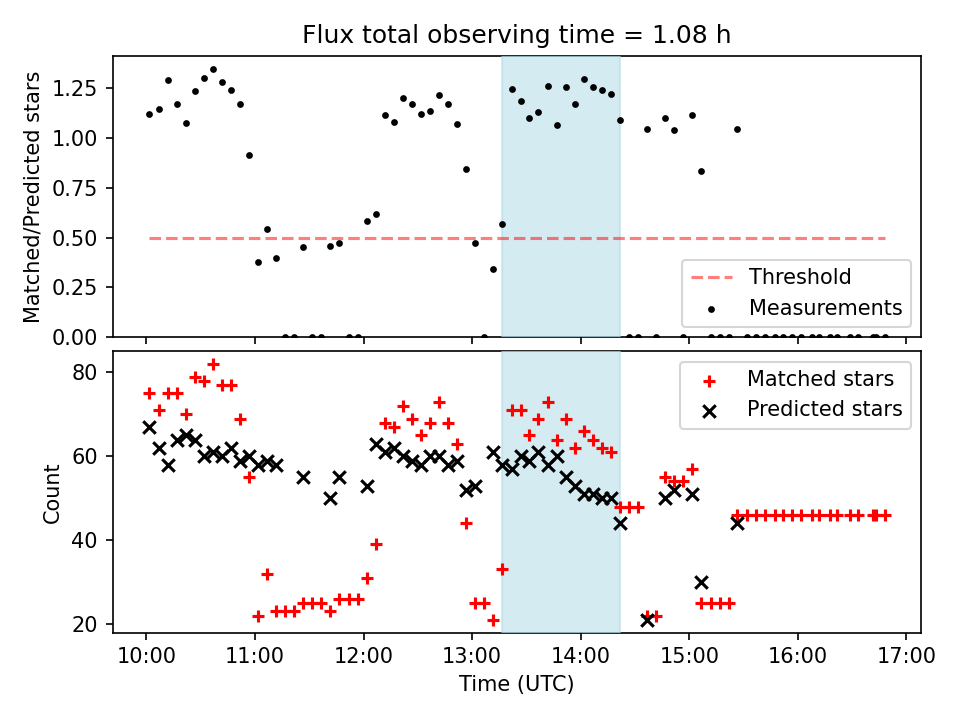 Flux total observing time = 1.08 h

Matched/Predicted stars

1.25
1.00
0.75
0.50
0.25
0.00

Threshold
Measurements

Count

80
60
40
20

Matched stars
Predicted stars

10:00 11:00 12:00 13:00 14:00 15:00 16:00 17:00

Time (UTC)